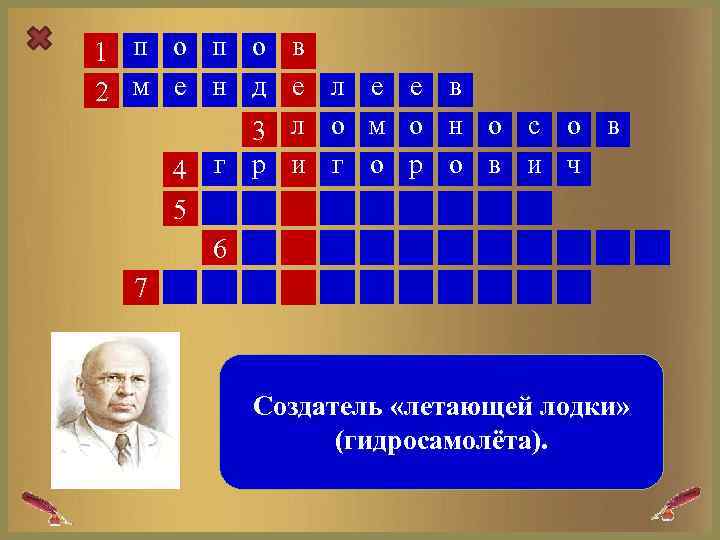 1 п о п о в
2 м е н д е л е е в
3 л о м о н о с о в
4 г р и г о р о в и ч
5
6
7

Создатель «летающей лодки» (гидросамолёта).